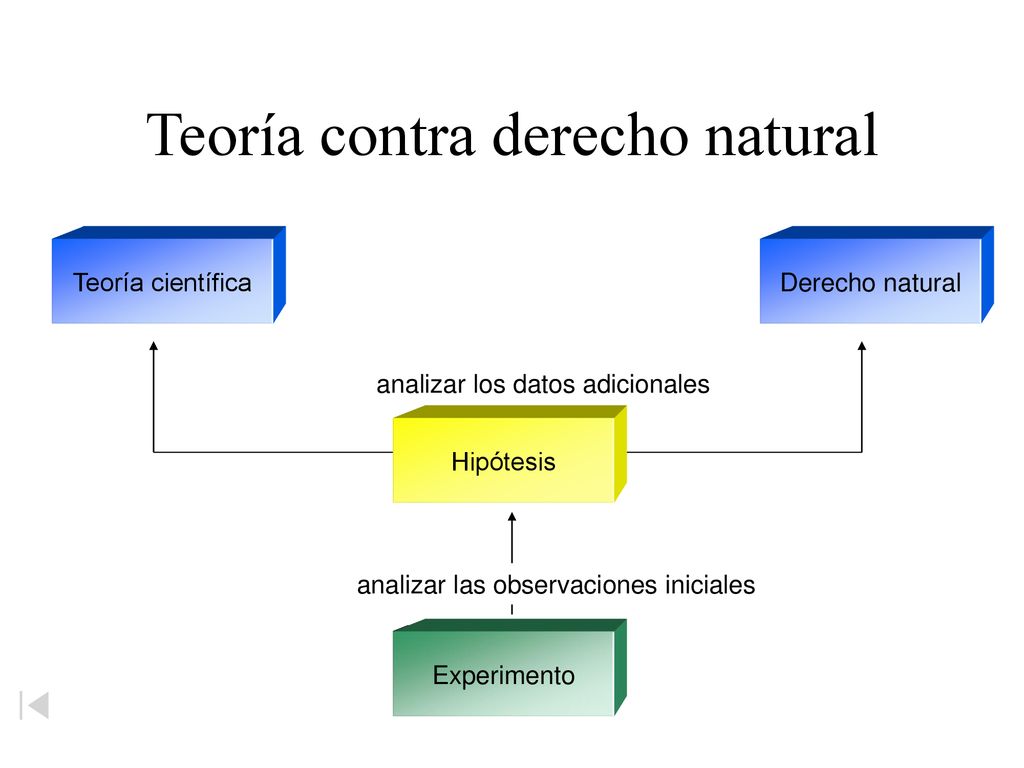 Teoría contra derecho natural

Teoría científica

Derecho natural

analizar los datos adicionales

Hipótesis

analizar las observaciones iniciales

Experimento